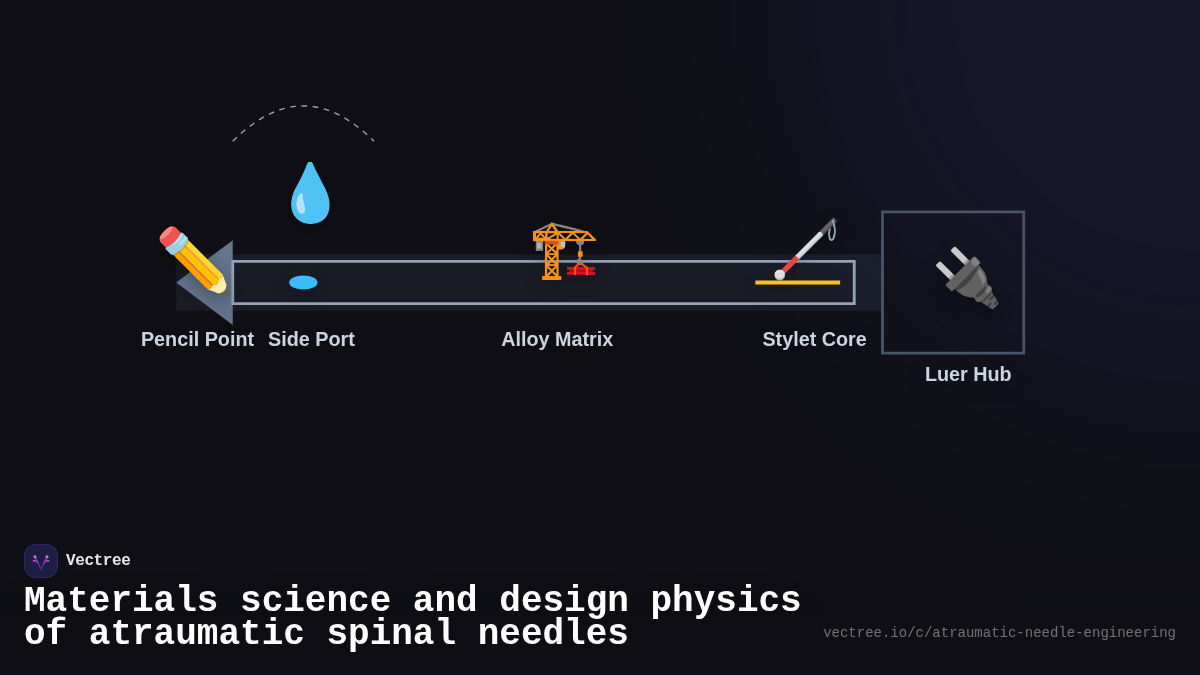 Pencil Point
Side Port
Alloy Matrix
Stylet Core
Luer Hub

Vectree

Materials science and design physics of atraumatic spinal needles

vectree.io/c/atraumatic-needle-engineering